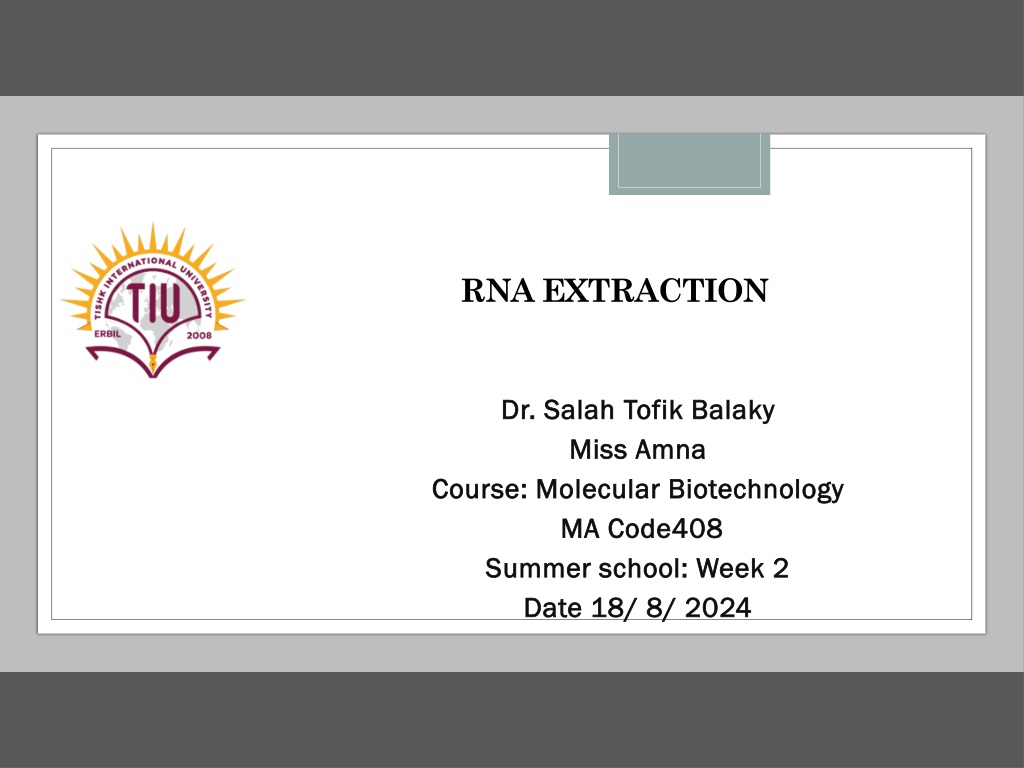 TISHK INTERNATIONAL UNIVERSITY
TIU
ERBIL 2008

RNA EXTRACTION

Dr. Salah Tofik Balaky
Miss Amna
Course: Molecular Biotechnology
MA Code408
Summer school: Week 2
Date 18/ 8/ 2024